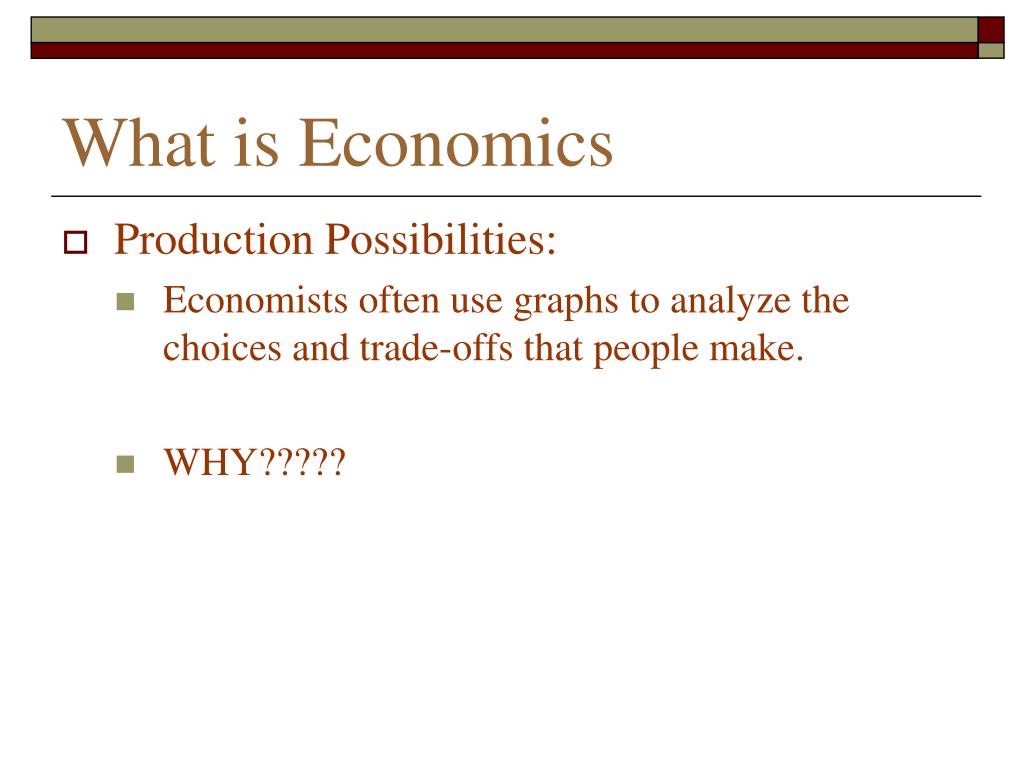 What is Economics

Production Possibilities:

Economists often use graphs to analyze the choices and trade-offs that people make.

WHY?????